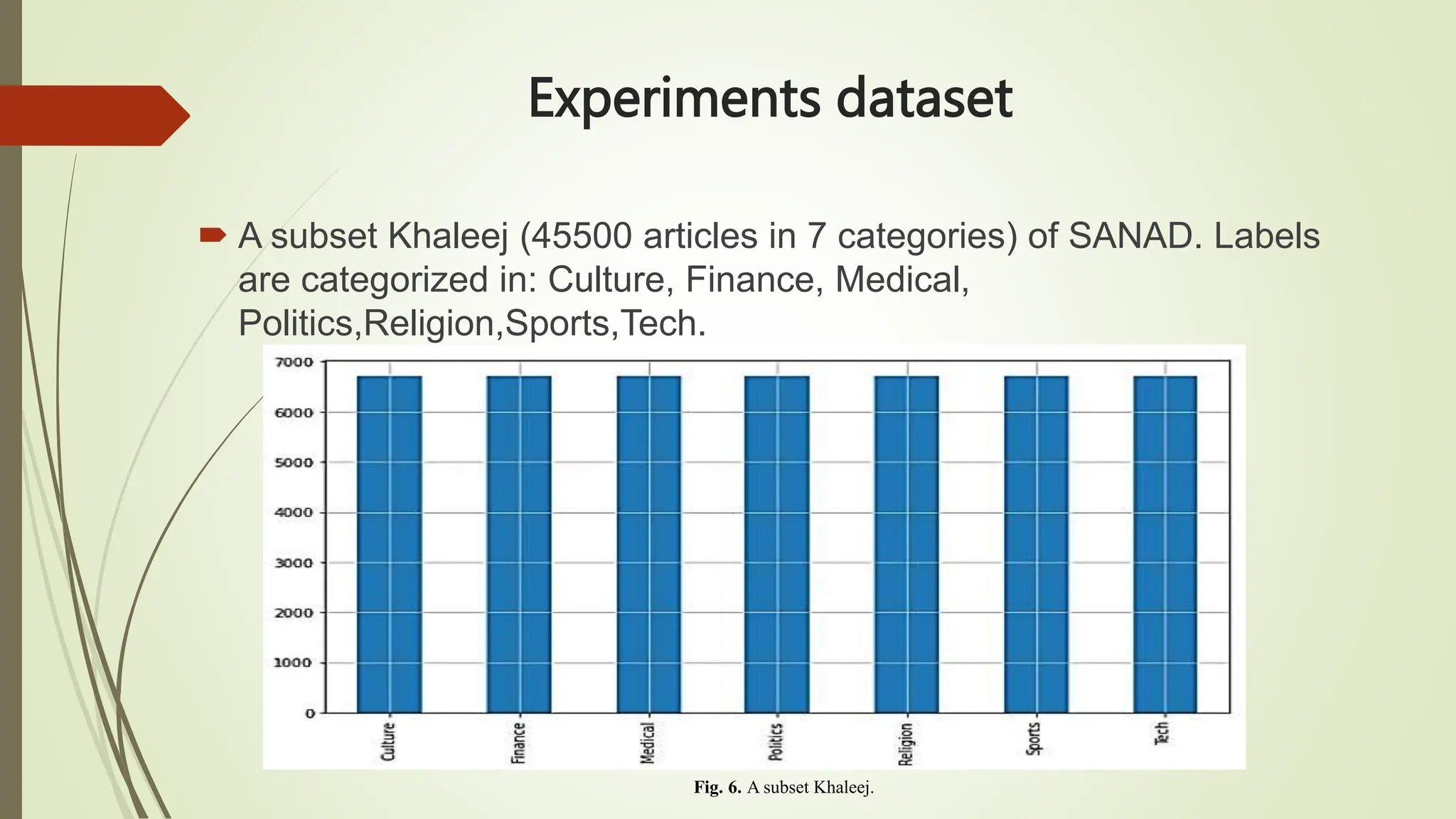 Experiments dataset

A subset Khaleej (45500 articles in 7 categories) of SANAD. Labels are categorized in: Culture, Finance, Medical, Politics,Religion,Sports,Tech.

7000
6000
5000
4000
3000
2000
1000
0

Culture
Finance
Medical
Politics
Religion
Sports
Tech

Fig. 6. A subset Khaleej.